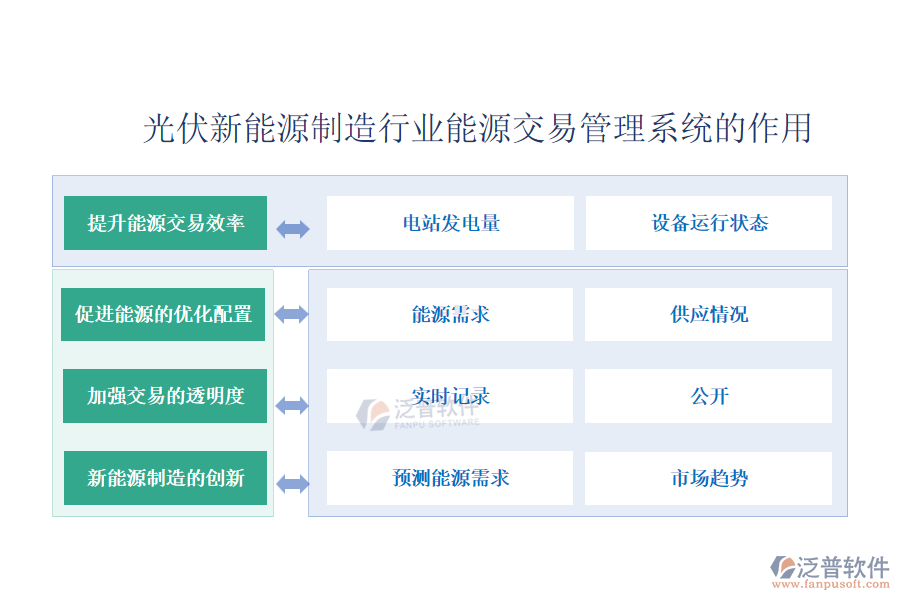 光伏新能源制造行业能源交易管理系统的作用

提升能源交易效率

电站发电量

设备运行状态

促进能源的优化配置

能源需求

供应情况

加强交易的透明度

实时记录

公开

新能源制造的创新

预测能源需求

市场趋势

泛普软件
FANPU SOFTWARE

泛普软件
www.fanpusoft.com